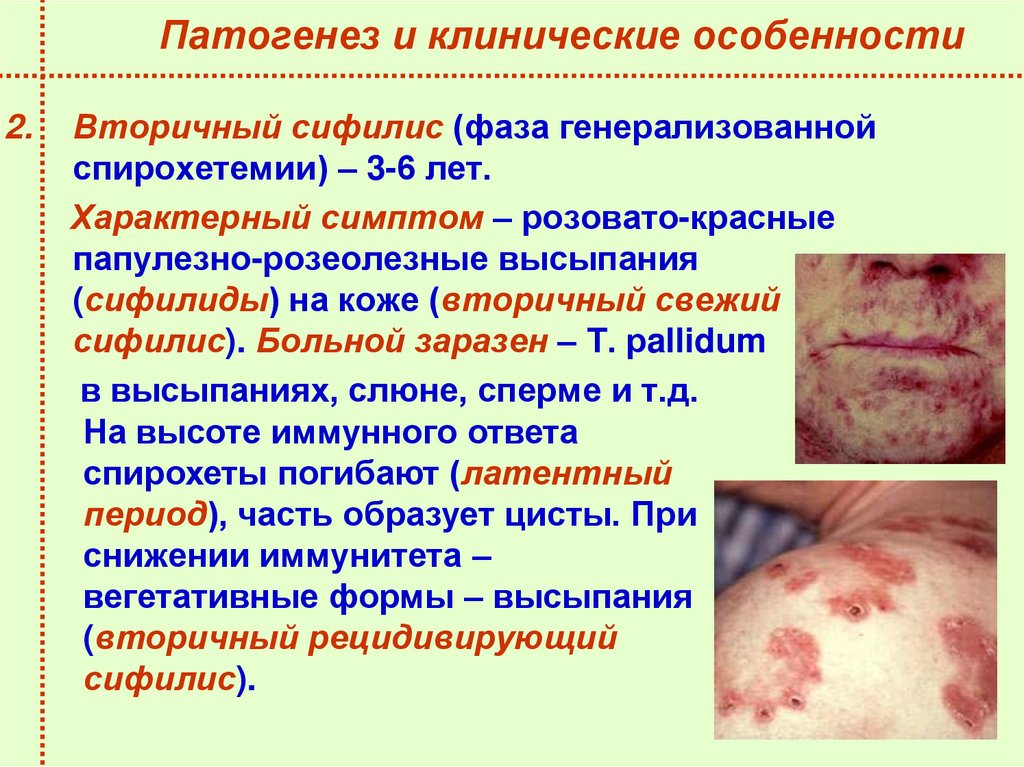 Патогенез и клинические особенности

2. Вторичный сифилис (фаза генерализованной спирохетемии) – 3-6 лет.

Характерный симптом – розовато-красные папулезно-розеолезные высыпания (сифилиды) на коже (вторичный свежий сифилис). Больной заразен – T. pallidum в высыпаниях, слюне, сперме и т.д. На высоте иммунного ответа спирохеты погибают (латентный период), часть образует цисты. При снижении иммунитета – вегетативные формы – высыпания (вторичный рецидивирующий сифилис).